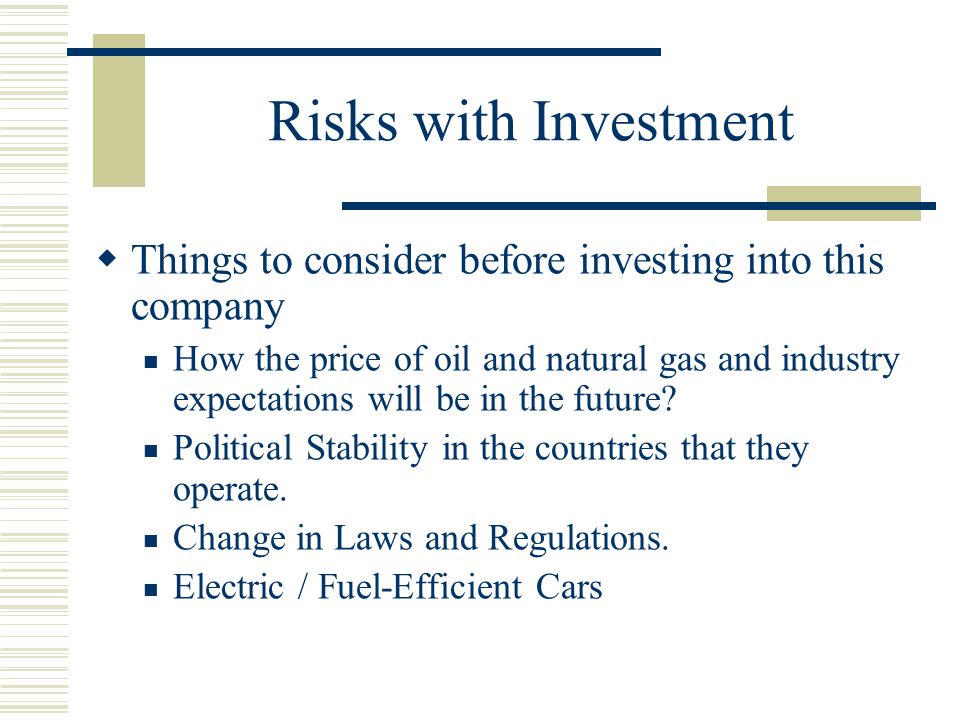 Risks with Investment

Things to consider before investing into this company

How the price of oil and natural gas and industry expectations will be in the future?

Political Stability in the countries that they operate.

Change in Laws and Regulations.

Electric / Fuel-Efficient Cars